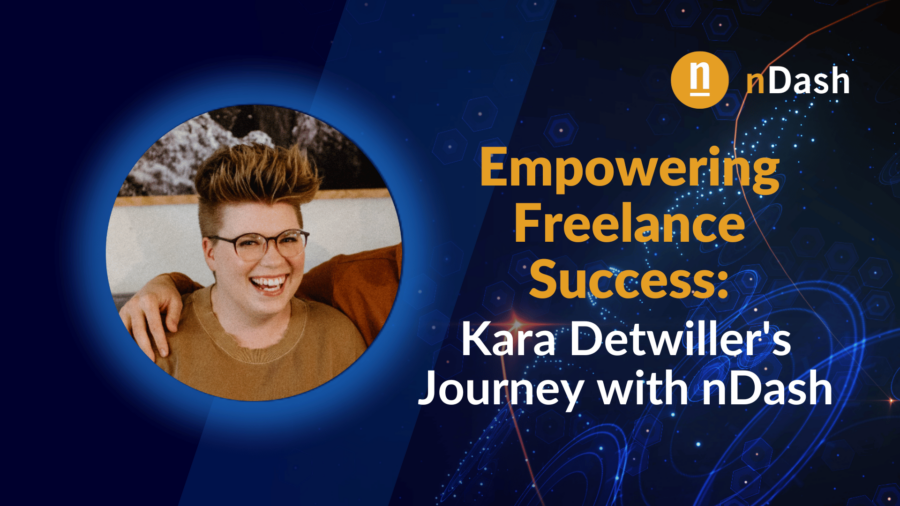 n nDash

Empowering Freelance Success: Kara Detwiller's Journey with nDash